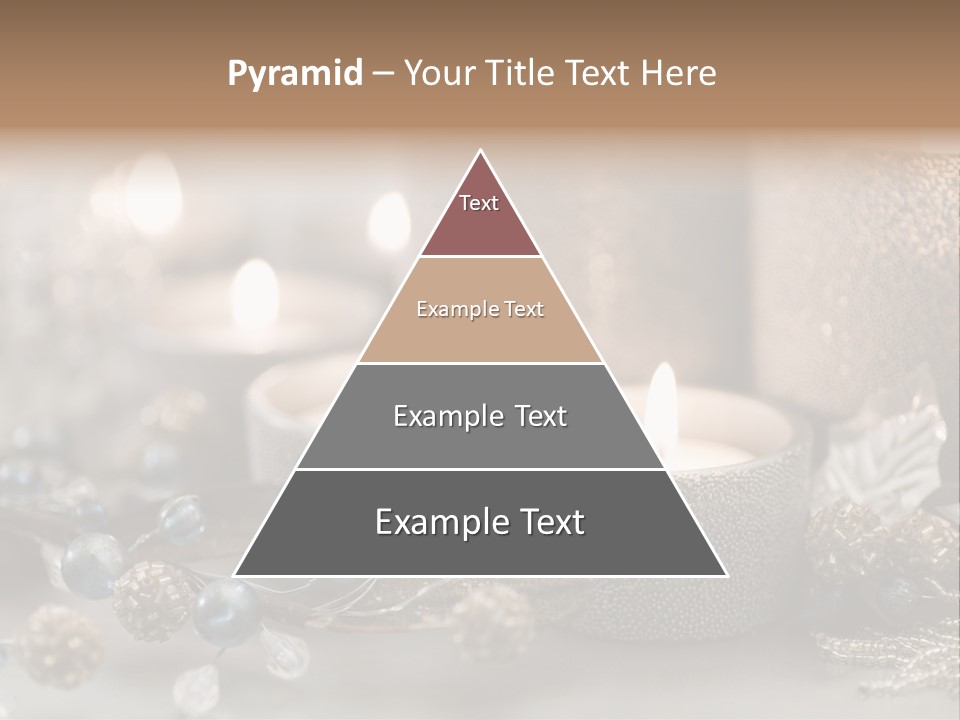 Pyramid – Your Title Text Here

Text

Example Text

Example Text

Example Text